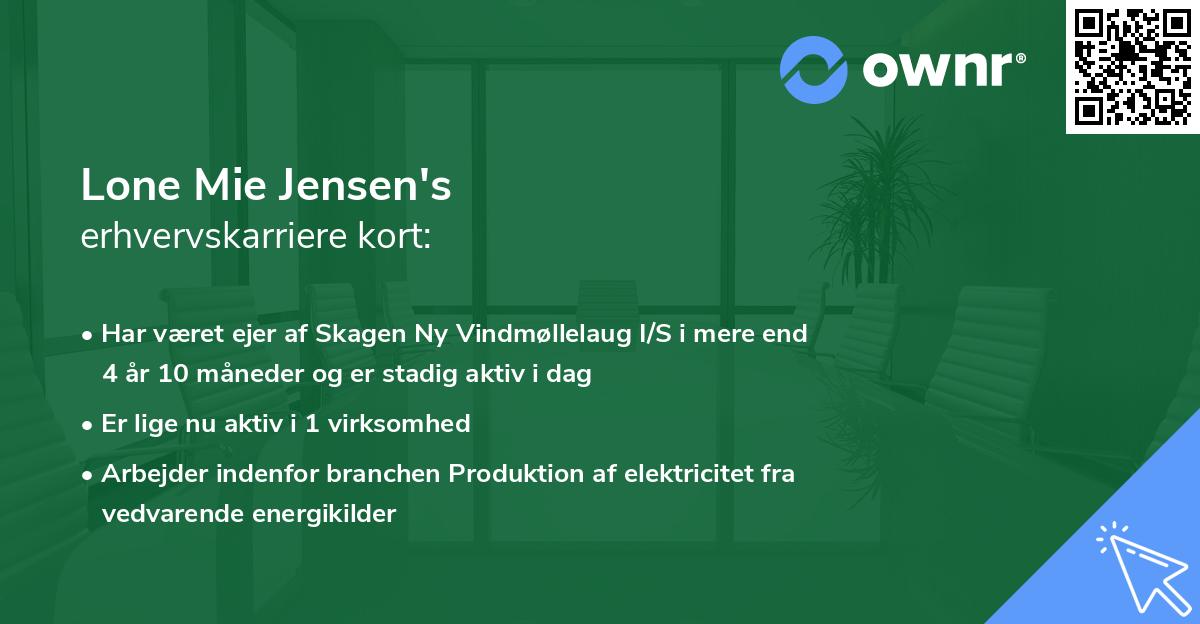 ownr®

Lone Mie Jensen's
erhvervskarriere kort:

• Har været ejer af Skagen Ny Vindmøllelaug I/S i mere end 4 år 10 måneder og er stadig aktiv i dag

• Er lige nu aktiv i 1 virksomhed

• Arbejder indenfor branchen Produktion af elektricitet fra vedvarende energikilder